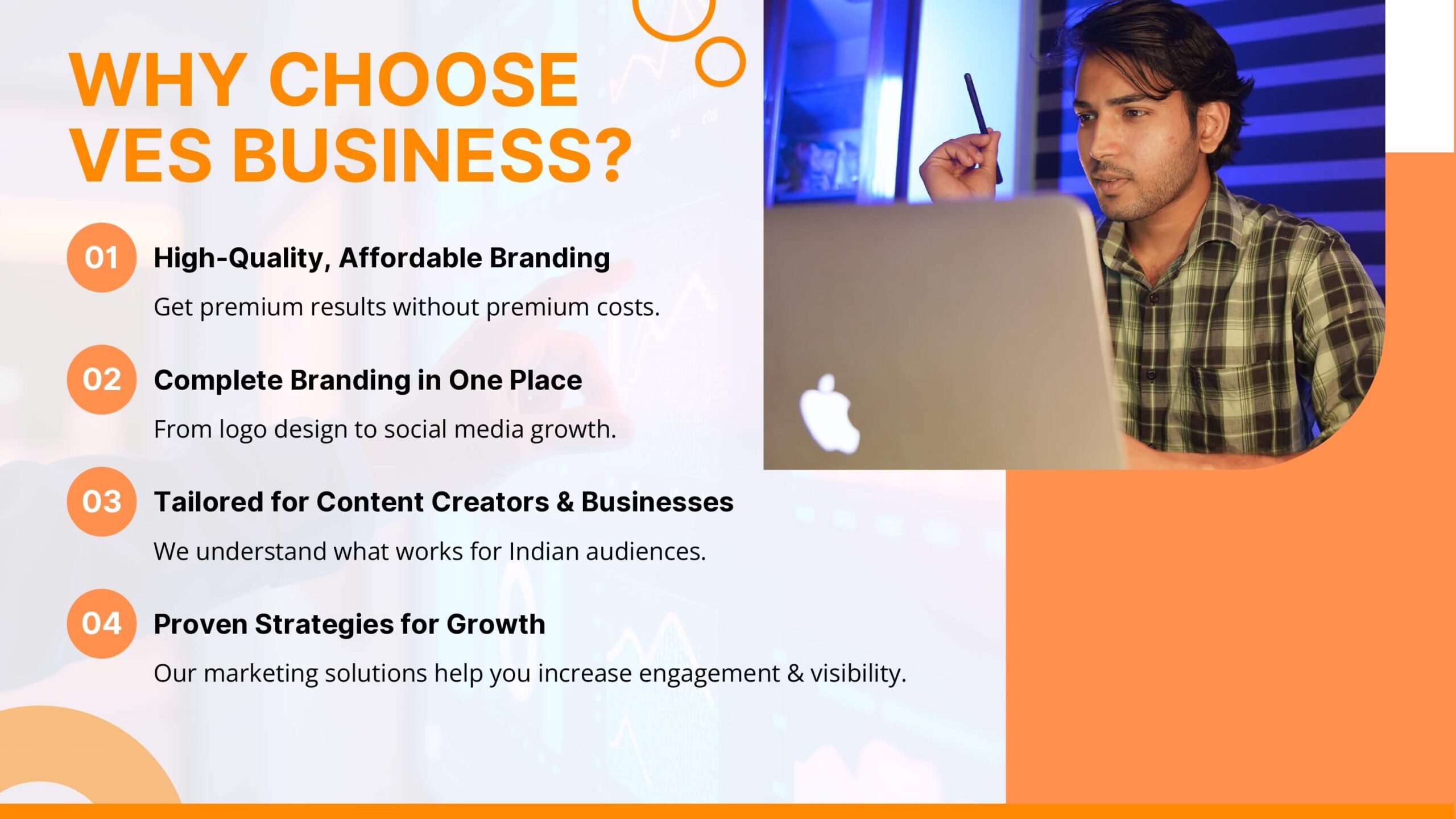 WHY CHOOSE VES BUSINESS?

01 High-Quality, Affordable Branding

Get premium results without premium costs.

02 Complete Branding in One Place

From logo design to social media growth.

03 Tailored for Content Creators & Businesses

We understand what works for Indian audiences.

04 Proven Strategies for Growth

Our marketing solutions help you increase engagement & visibility.